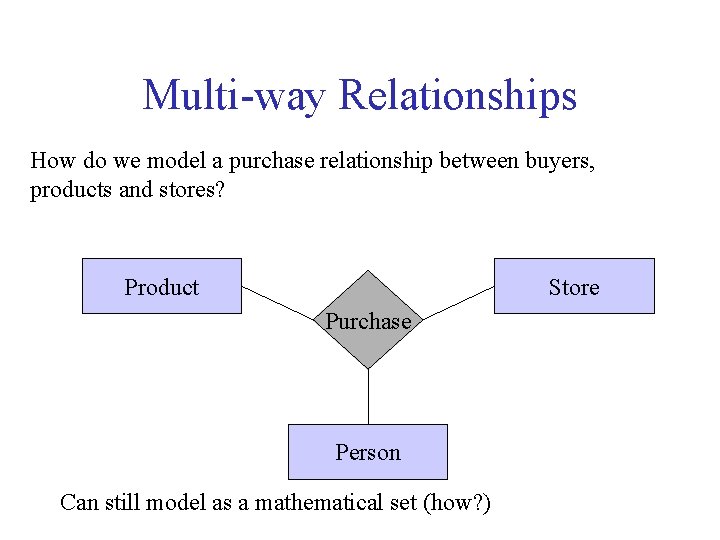 Multi-way Relationships

How do we model a purchase relationship between buyers, products and stores?

Product

Purchase

Store

Person

Can still model as a mathematical set (how?)